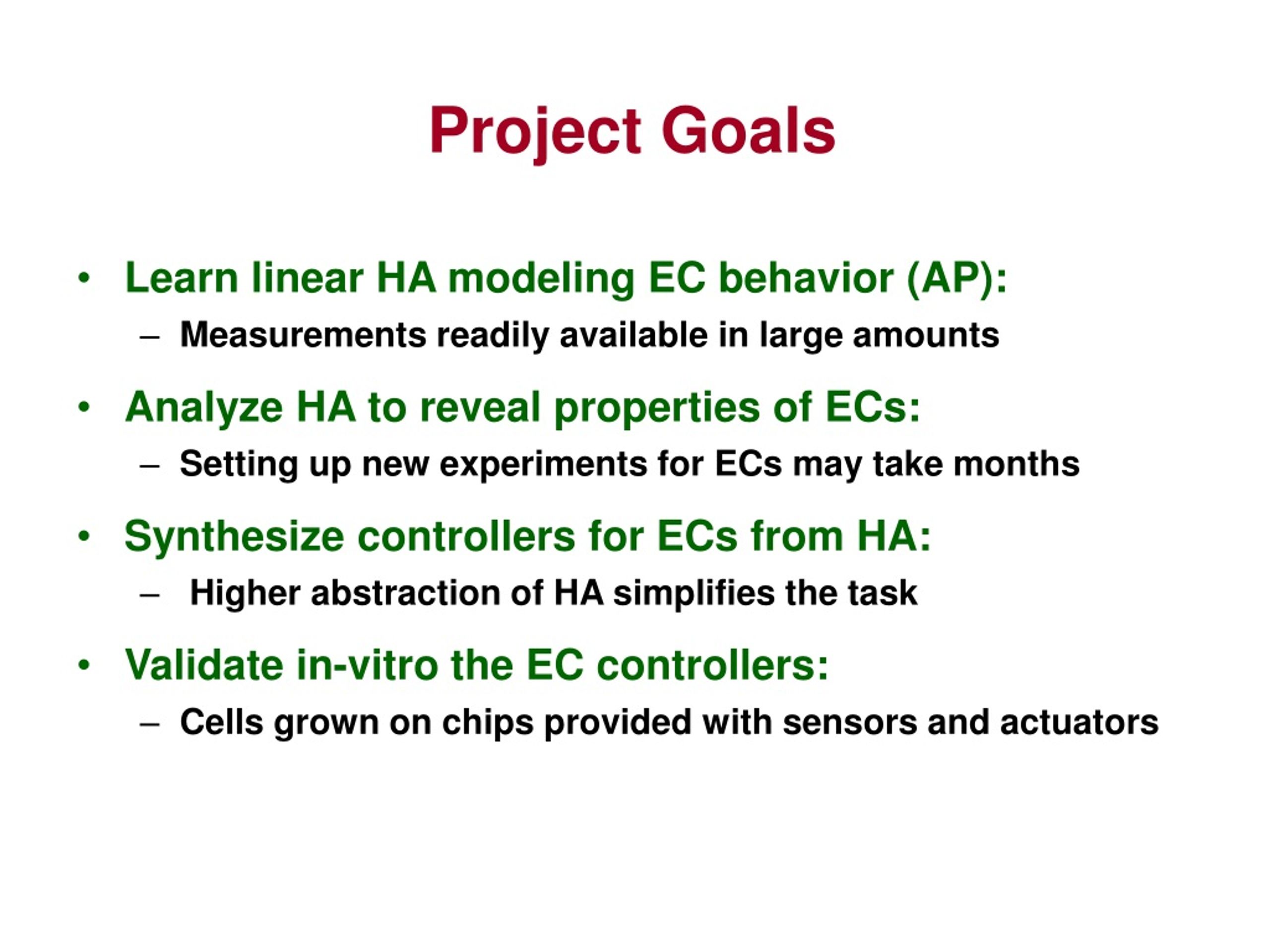 Project Goals

• Learn linear HA modeling EC behavior (AP):
– Measurements readily available in large amounts

• Analyze HA to reveal properties of ECs:
– Setting up new experiments for ECs may take months

• Synthesize controllers for ECs from HA:
– Higher abstraction of HA simplifies the task

• Validate in-vitro the EC controllers:
– Cells grown on chips provided with sensors and actuators